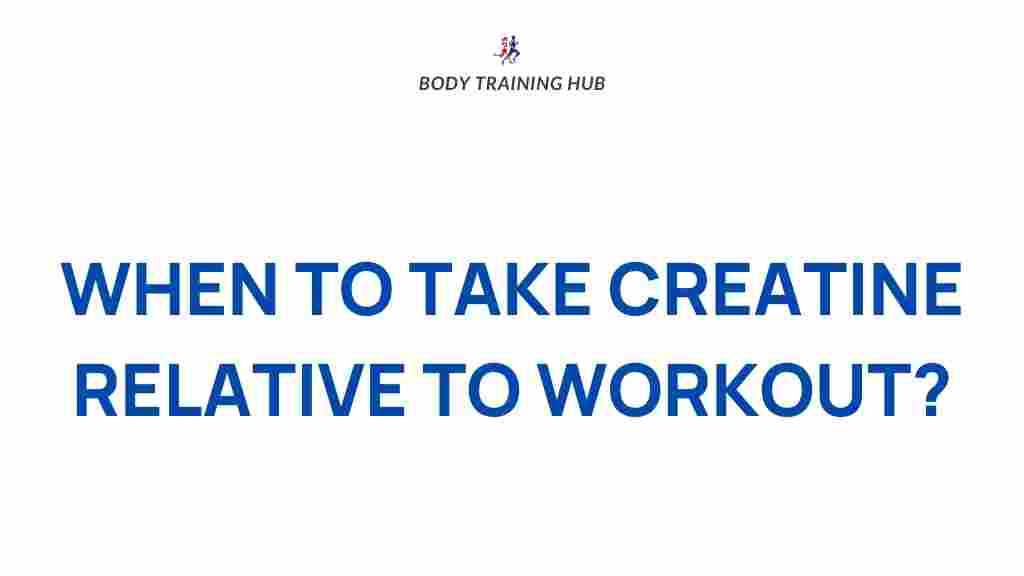 BODY TRAINING HUB

WHEN TO TAKE CREATINE RELATIVE TO WORKOUT?